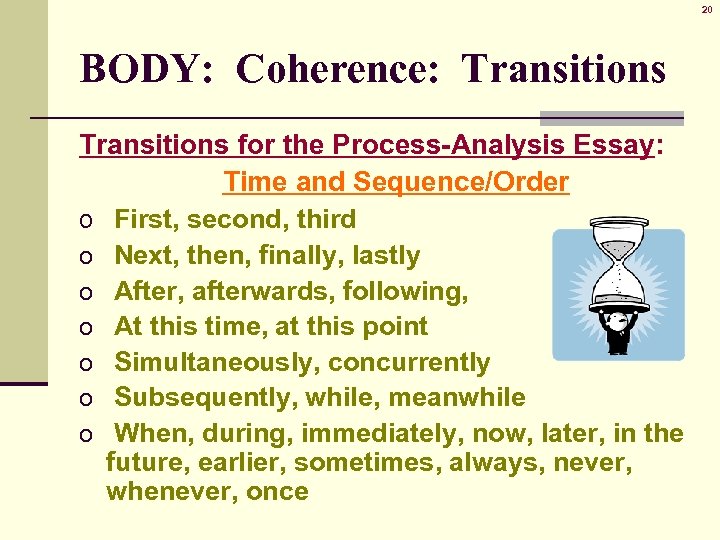 20

BODY: Coherence: Transitions

Transitions for the Process-Analysis Essay:

Time and Sequence/Order

o First, second, third
o Next, then, finally, lastly
o After, afterwards, following,
o At this time, at this point
o Simultaneously, concurrently
o Subsequently, while, meanwhile
o When, during, immediately, now, later, in the future, earlier, sometimes, always, never, whenever, once